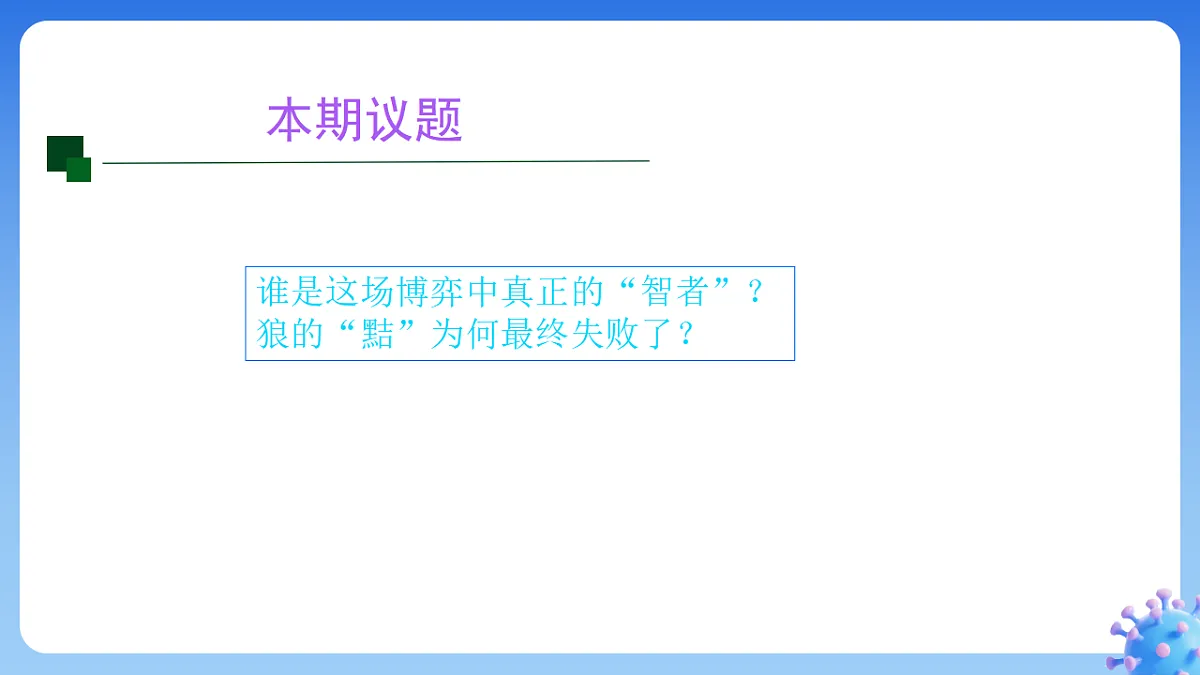 本期议题

谁是这场博弈中真正的“智者”？
狼的“黠”为何最终失败了？